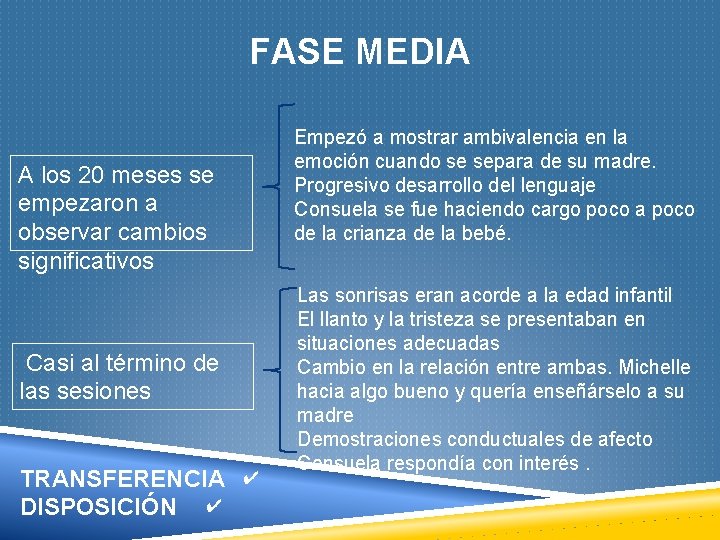 FASE MEDIA

A los 20 meses se empezaron a observar cambios significativos

Empezó a mostrar ambivalencia en la emoción cuando se separa de su madre.
Progresivo desarrollo del lenguaje
Consuela se fue haciendo cargo poco a poco de la crianza de la bebé.

Casi al término de las sesiones

Las sonrisas eran acorde a la edad infantil
El llanto y la tristeza se presentaban en situaciones adecuadas
Cambio en la relación entre ambas. Michelle hacia algo bueno y quería enseñárselo a su madre
Demostraciones conductuales de afecto
Consuela respondía con interés .

TRANSFERENCIA ✔
DISPOSICIÓN ✔